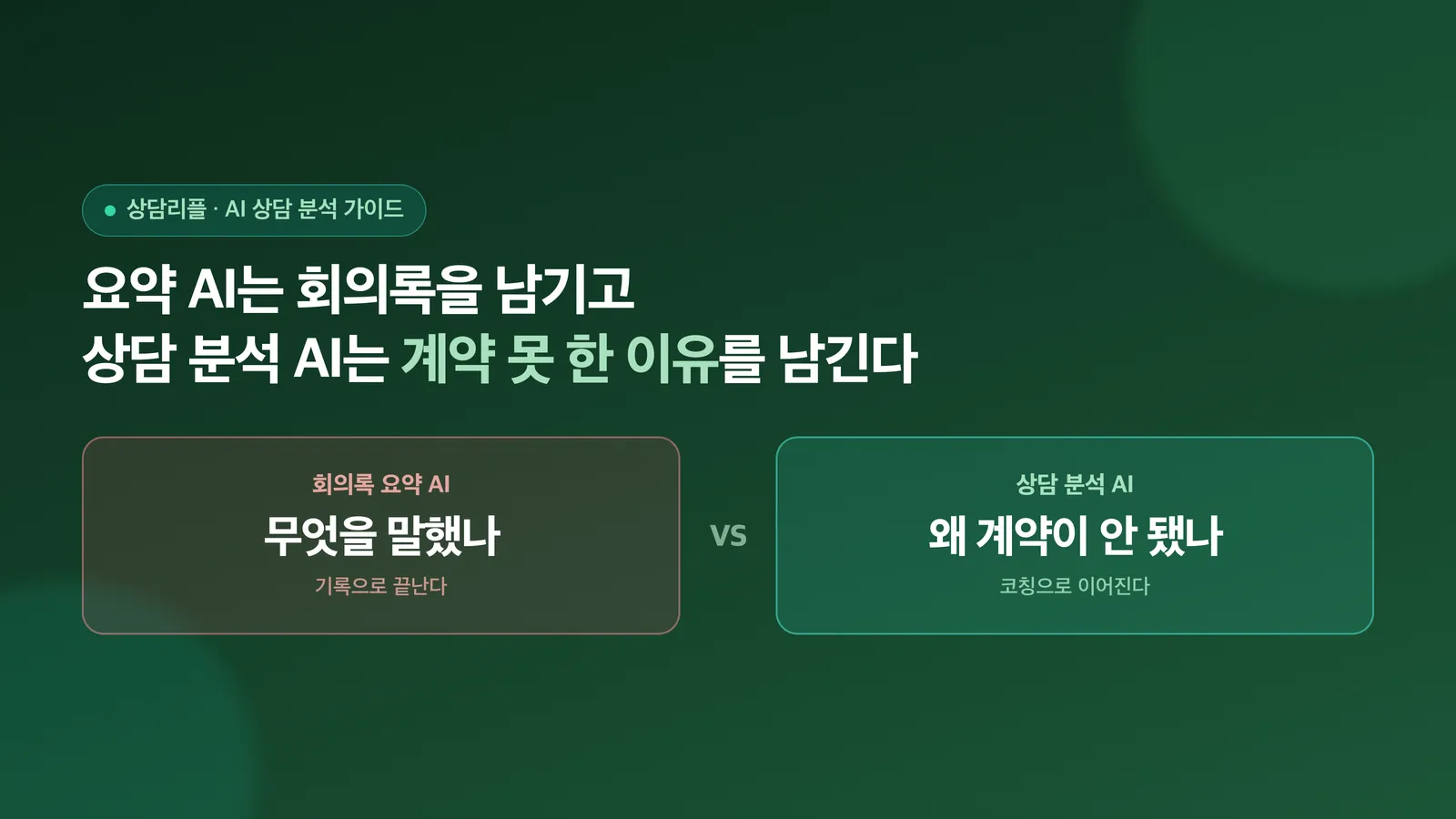 • 상담리플 · AI 상담 분석 가이드

요약 AI는 회의록을 남기고
상담 분석 AI는 계약 못 한 이유를 남긴다

회의록 요약 AI
무엇을 말했나
기록으로 끝난다

VS

상담 분석 AI
왜 계약이 안 됐나
코칭으로 이어진다